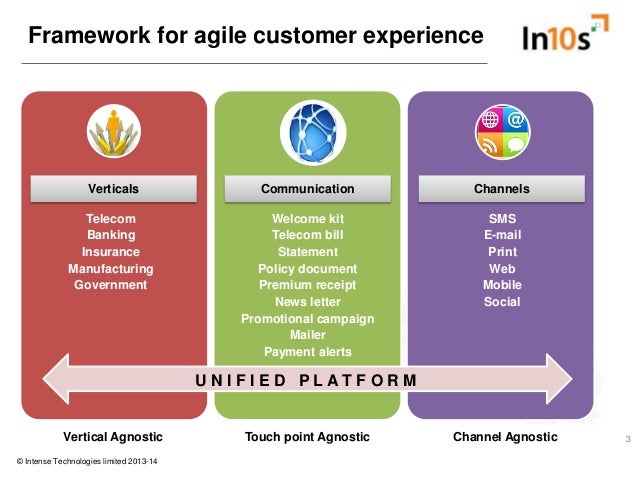 Framework for agile customer experience

In10s

Verticals

Telecom
Banking
Insurance
Manufacturing
Government

Communication

Welcome kit
Telecom bill
Statement
Policy document
Premium receipt
News letter
Promotional campaign
Mailer
Payment alerts

Channels

SMS
E-mail
Print
Web
Mobile
Social

UNIFIED PLATFORM

Vertical Agnostic

Touch point Agnostic

Channel Agnostic

3

© Intense Technologies limited 2013-14